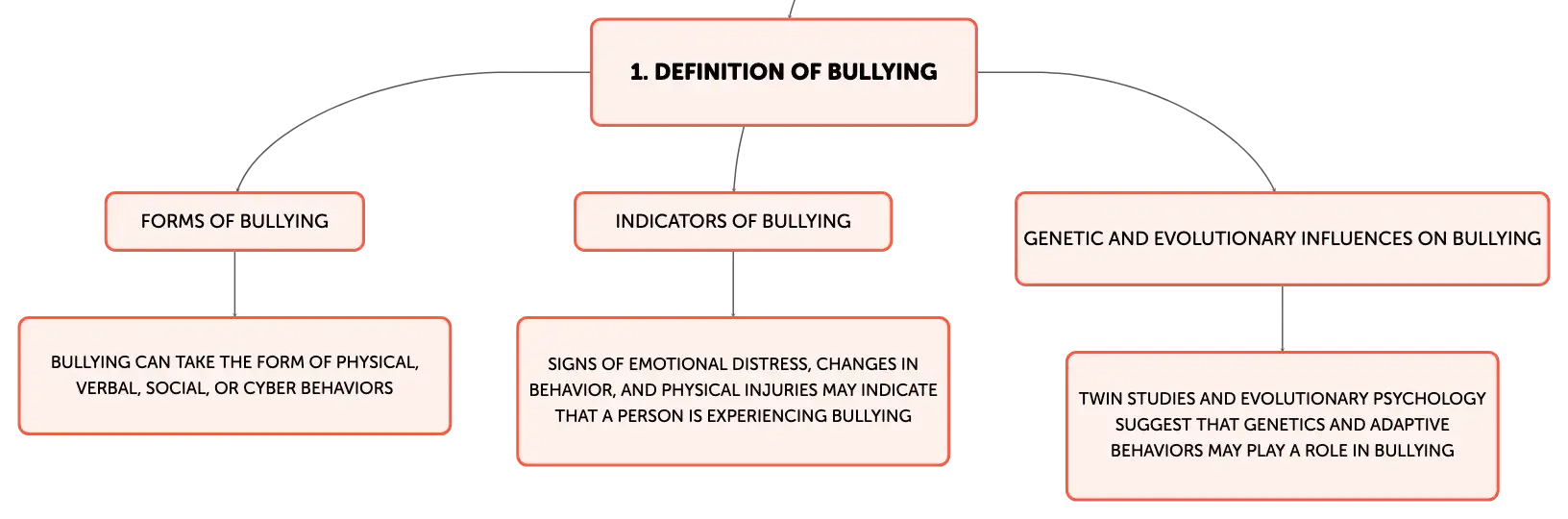 1. DEFINITION OF BULLYING

FORMS OF BULLYING

BULLYING CAN TAKE THE FORM OF PHYSICAL, VERBAL, SOCIAL, OR CYBER BEHAVIORS

INDICATORS OF BULLYING

SIGNS OF EMOTIONAL DISTRESS, CHANGES IN BEHAVIOR, AND PHYSICAL INJURIES MAY INDICATE THAT A PERSON IS EXPERIENCING BULLYING

GENETIC AND EVOLUTIONARY INFLUENCES ON BULLYING

TWIN STUDIES AND EVOLUTIONARY PSYCHOLOGY SUGGEST THAT GENETICS AND ADAPTIVE BEHAVIORS MAY PLAY A ROLE IN BULLYING